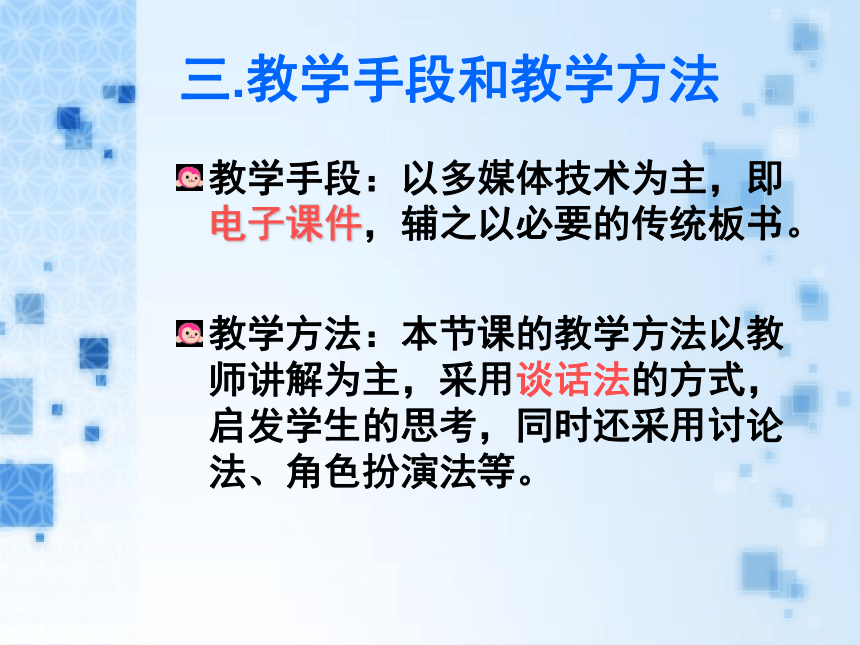 三.教学手段和教学方法

教学手段：以多媒体技术为主，即电子课件，辅之以必要的传统板书。

教学方法：本节课的教学方法以教师讲解为主，采用谈话法的方式，启发学生的思考，同时还采用讨论法、角色扮演法等。